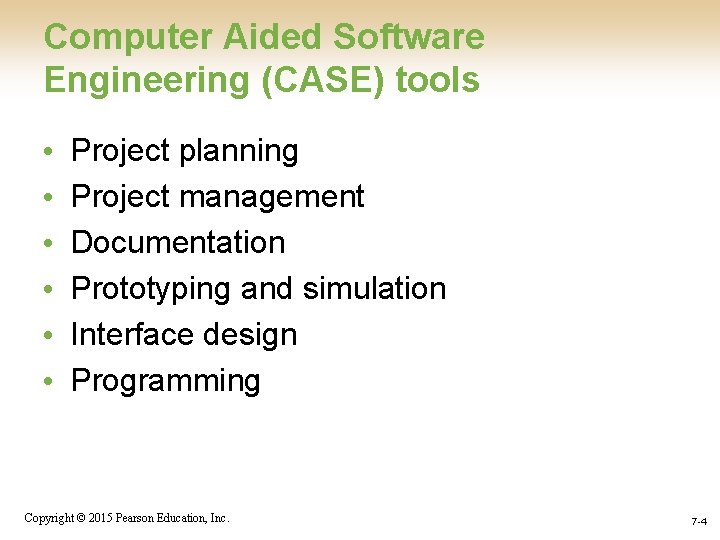 Computer Aided Software Engineering (CASE) tools

• Project planning
• Project management
• Documentation
• Prototyping and simulation
• Interface design
• Programming

Copyright © 2015 Pearson Education, Inc.

7-4